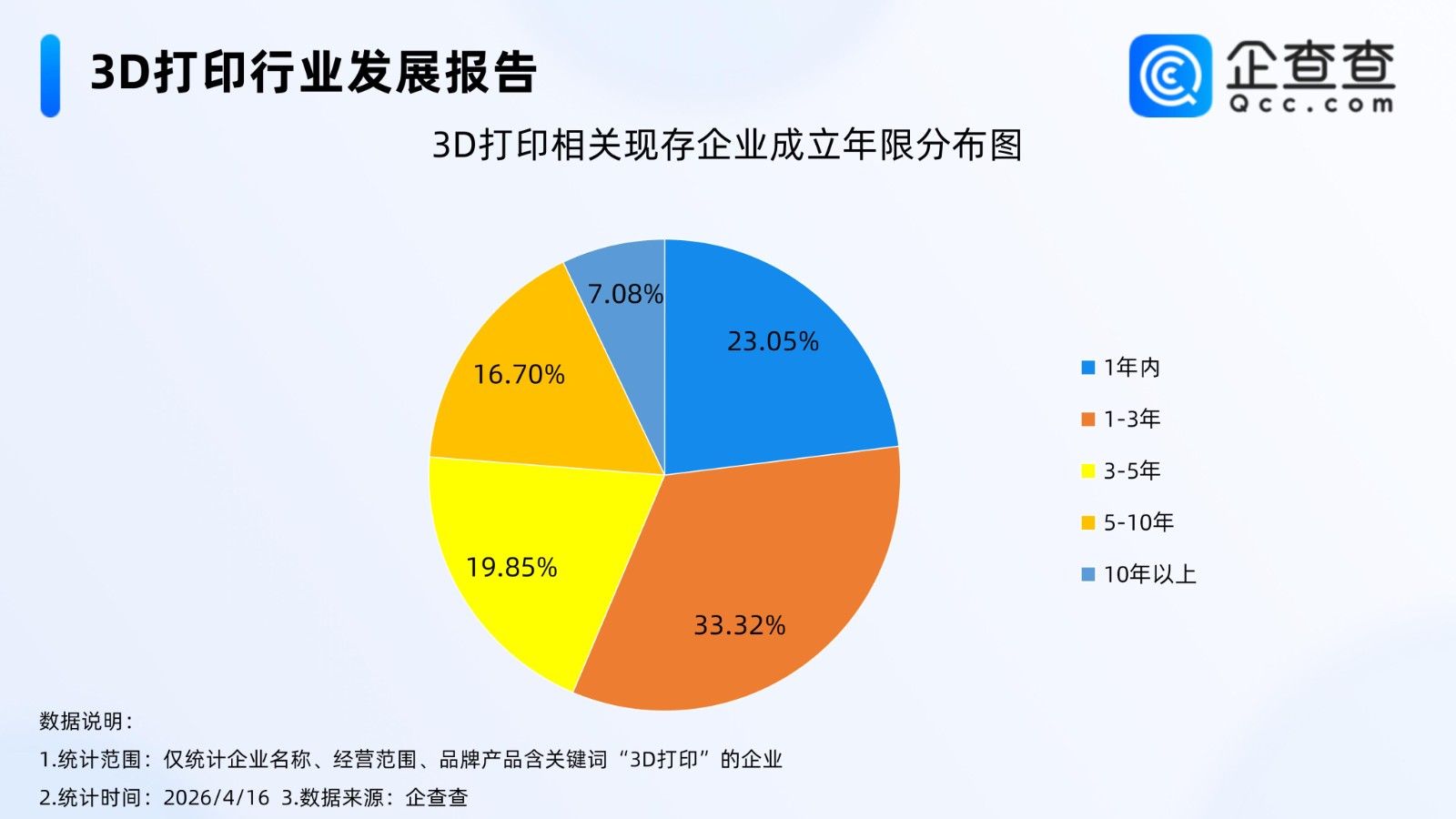 3D打印行业发展报告

企查查
Qcc.com

3D打印相关现存企业成立年限分布图

7.08%
23.05%
16.70%
19.85%
33.32%

1年内
1-3年
3-5年
5-10年
10年以上

数据说明：
1.统计范围：仅统计企业名称、经营范围、品牌产品含关键词“3D打印”的企业
2.统计时间：2026/4/16 3.数据来源：企查查